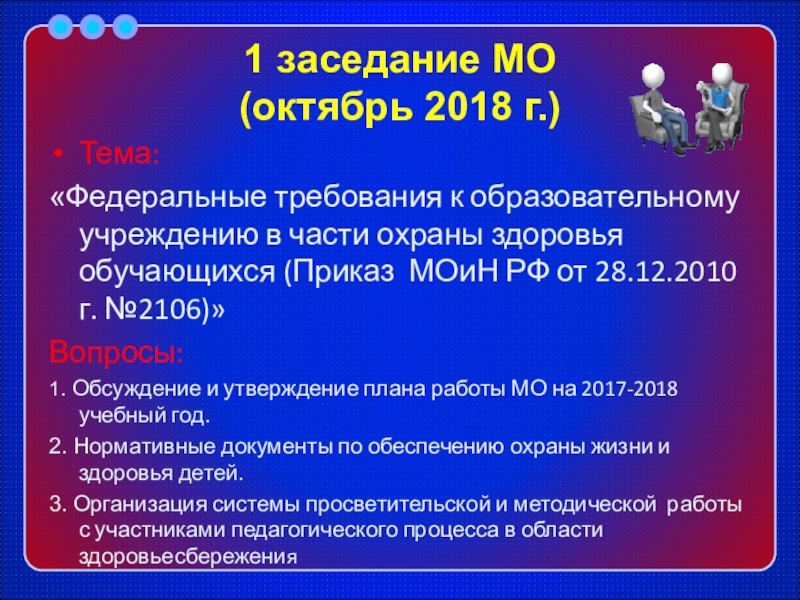 1 заседание МО
(октябрь 2018 г.)

• Тема:

«Федеральные требования к образовательному учреждению в части охраны здоровья обучающихся (Приказ МОиН РФ от 28.12.2010 г. №2106)»

Вопросы:

1. Обсуждение и утверждение плана работы МО на 2017-2018 учебный год.

2. Нормативные документы по обеспечению охраны жизни и здоровья детей.

3. Организация системы просветительской и методической работы с участниками педагогического процесса в области здоровьесбережения